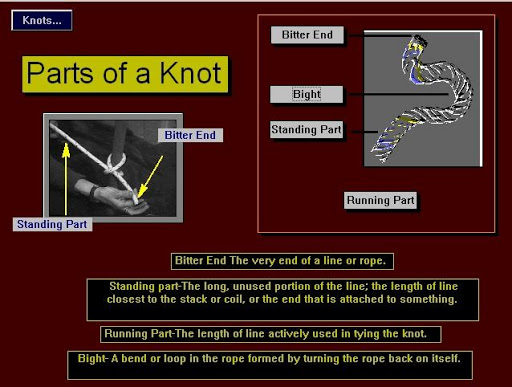 Knots...

Parts of a Knot

Bitter End

Standing Part

Bitter End

Bight

Standing Part

Running Part

Bitter End The very end of a line or rope.

Standing part-The long, unused portion of the line; the length of line closest to the stack or coil, or the end that is attached to something.

Running Part-The length of line actively used in tying the knot.

Bight- A bend or loop in the rope formed by turning the rope back on itself.